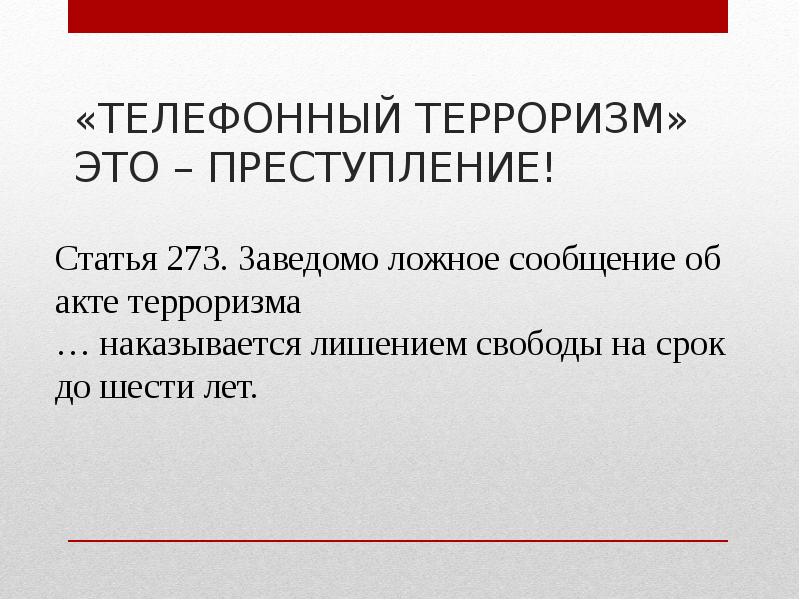 «ТЕЛЕФОННЫЙ ТЕРРОРИЗМ» ЭТО – ПРЕСТУПЛЕНИЕ!

Статья 273. Заведомо ложное сообщение об акте терроризма
… наказывается лишением свободы на срок до шести лет.